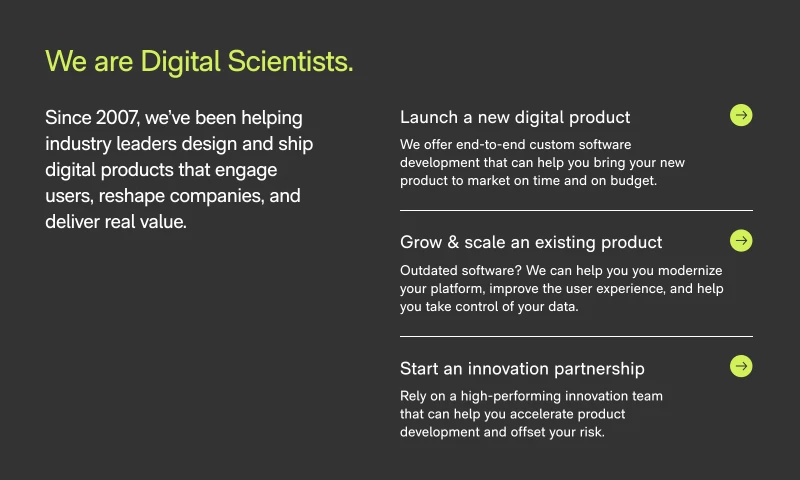 We are Digital Scientists.

Since 2007, we've been helping industry leaders design and ship digital products that engage users, reshape companies, and deliver real value.

Launch a new digital product

We offer end-to-end custom software development that can help you bring your new product to market on time and on budget.

Grow & scale an existing product

Outdated software? We can help you you modernize your platform, improve the user experience, and help you take control of your data.

Start an innovation partnership

Rely on a high-performing innovation team that can help you accelerate product development and offset your risk.